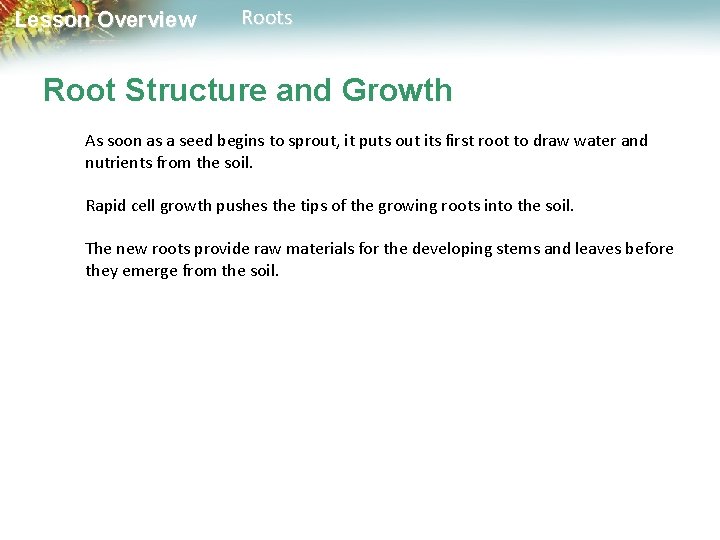 Lesson Overview Roots

Root Structure and Growth

As soon as a seed begins to sprout, it puts out its first root to draw water and nutrients from the soil.

Rapid cell growth pushes the tips of the growing roots into the soil.

The new roots provide raw materials for the developing stems and leaves before they emerge from the soil.